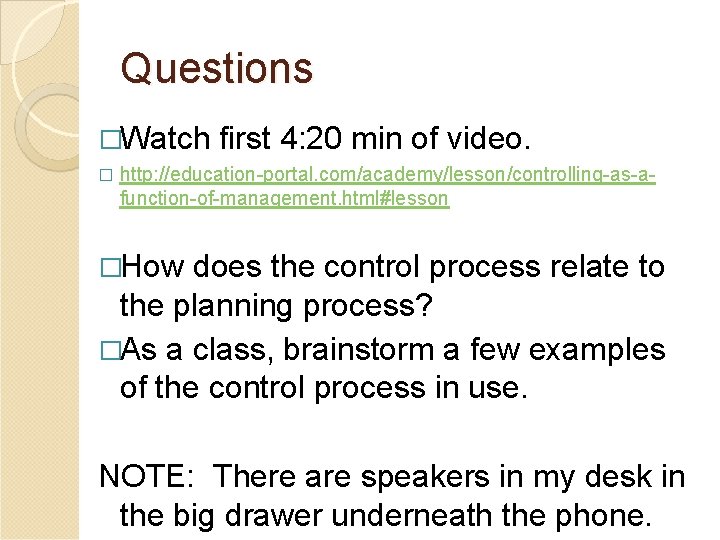 Questions

□Watch first 4:20 min of video.

□ http://education-portal.com/academy/lesson/controlling-as-a-function-of-management.html#lesson

□How does the control process relate to the planning process?

□As a class, brainstorm a few examples of the control process in use.

NOTE: There are speakers in my desk in the big drawer underneath the phone.